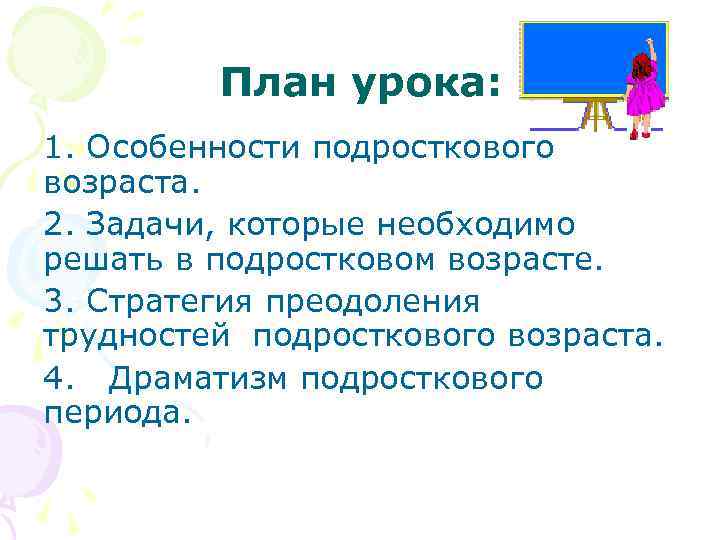 План урока:

1. Особенности подросткового возраста.

2. Задачи, которые необходимо решать в подростковом возрасте.

3. Стратегия преодоления трудностей подросткового возраста.

4. Драматизм подросткового периода.